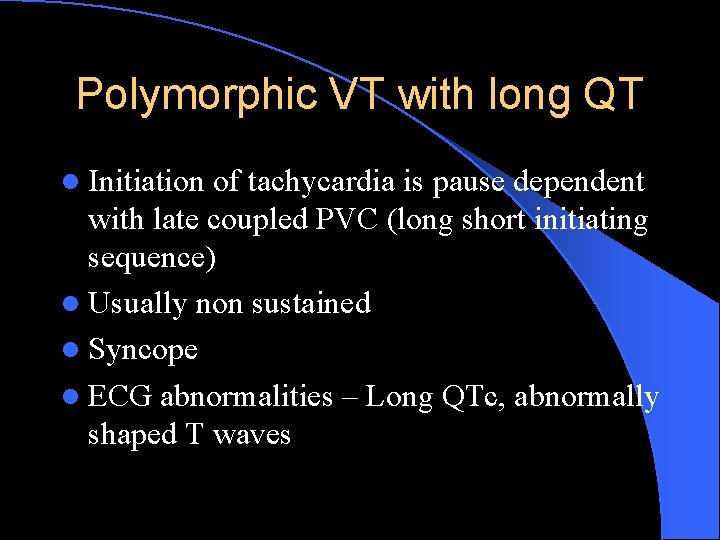 Polymorphic VT with long QT

- Initiation of tachycardia is pause dependent with late coupled PVC (long short initiating sequence)
- Usually non sustained
- Syncope
- ECG abnormalities – Long QTc, abnormally shaped T waves